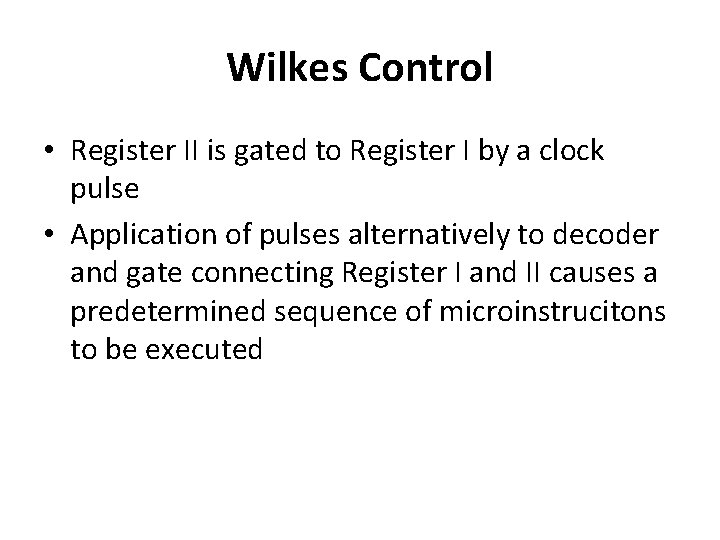 Wilkes Control

• Register II is gated to Register I by a clock pulse

• Application of pulses alternatively to decoder and gate connecting Register I and II causes a predetermined sequence of microinstrucitons to be executed